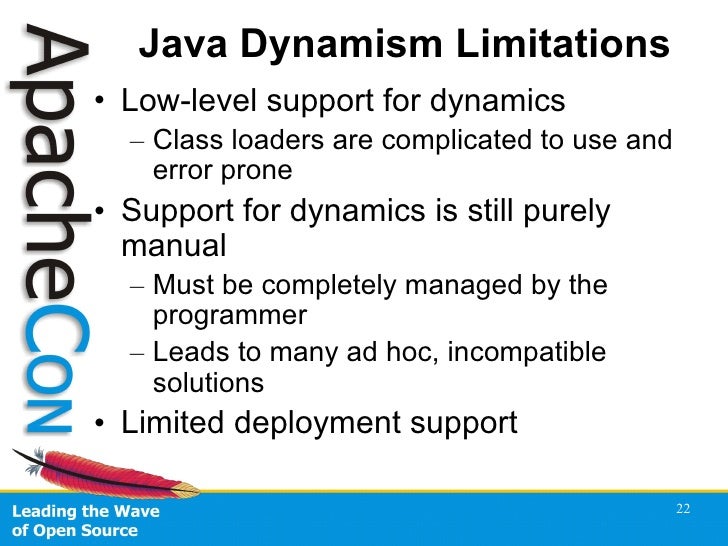 ApacheCon

Java Dynamism Limitations

• Low-level support for dynamics
– Class loaders are complicated to use and error prone
• Support for dynamics is still purely manual
– Must be completely managed by the programmer
– Leads to many ad hoc, incompatible solutions
• Limited deployment support

Leading the Wave of Open Source

22